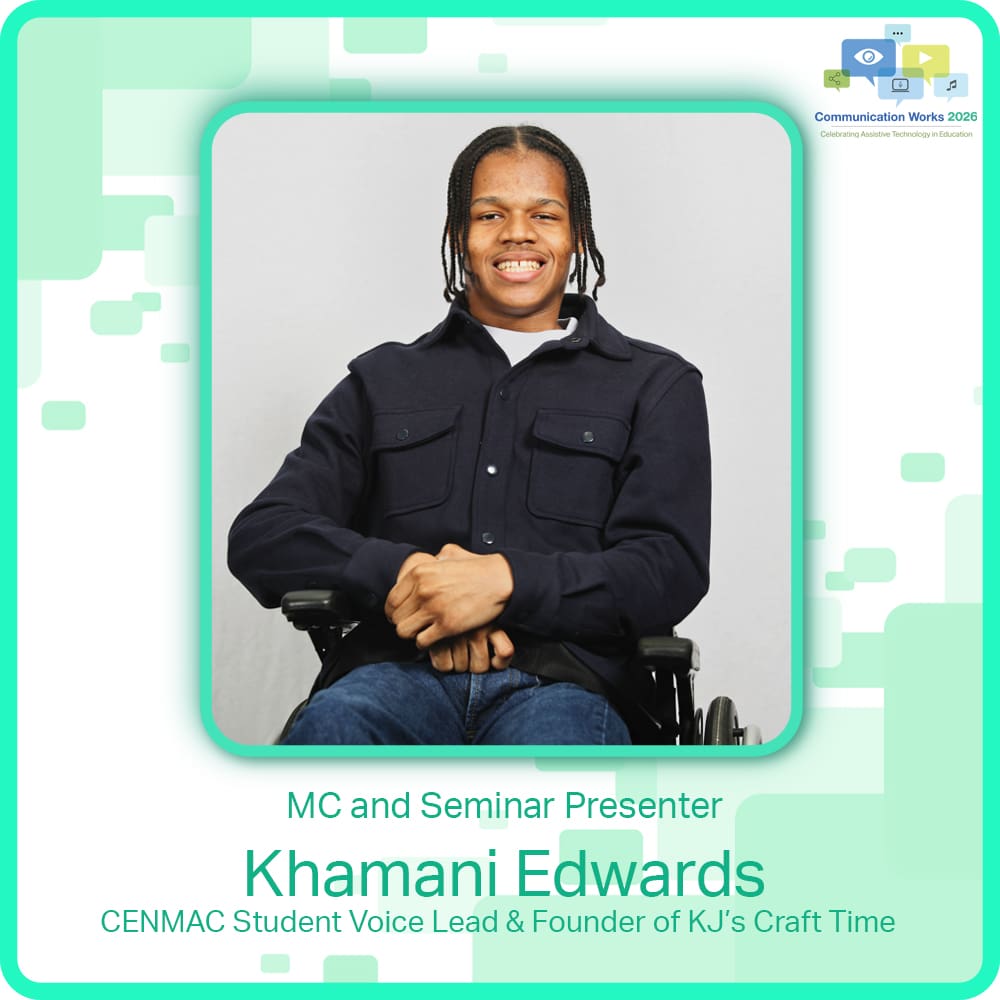 Communication Works 2026
Celebrating Assistive Technology in Education

MC and Seminar Presenter

Khamani Edwards

CENMAC Student Voice Lead & Founder of KJ's Craft Time